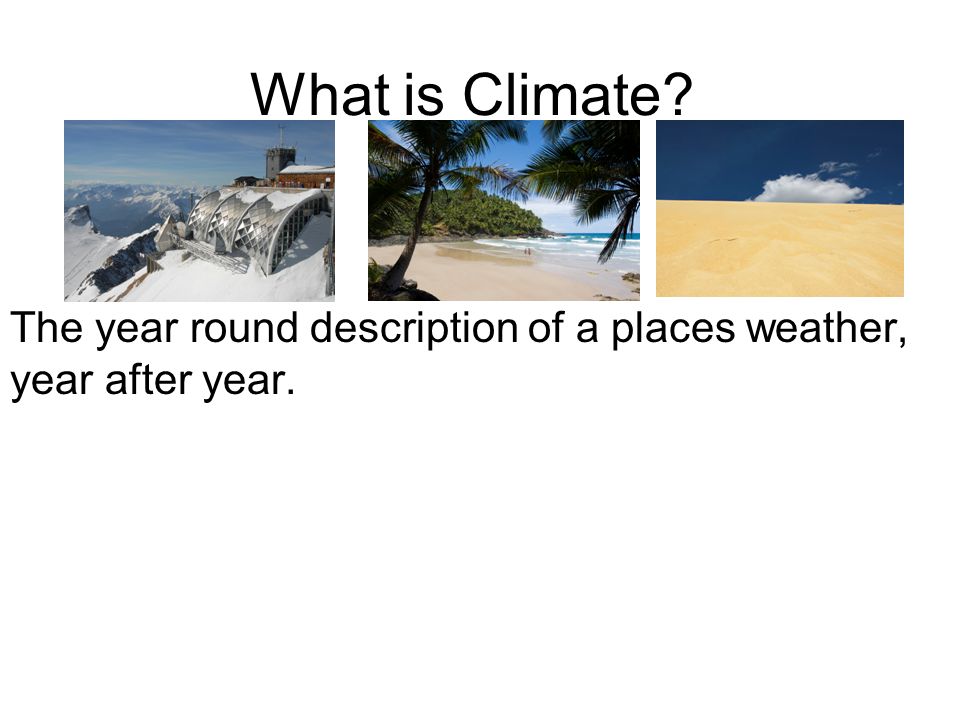 What is Climate?

The year round description of a places weather, year after year.